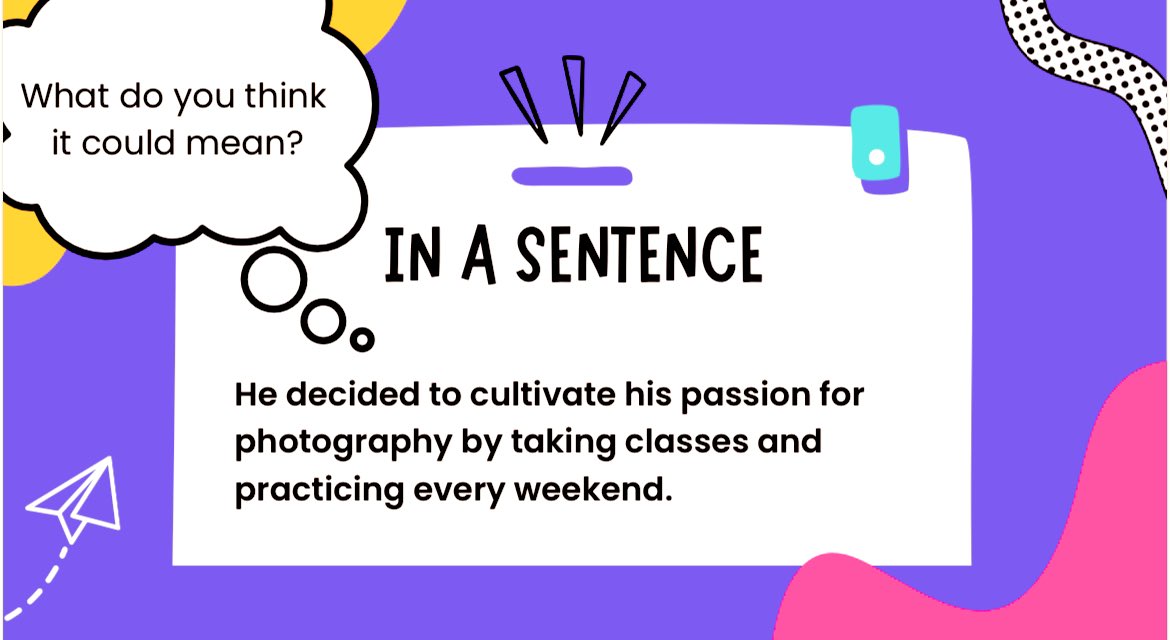 What do you think it could mean?

IN A SENTENCE

He decided to cultivate his passion for photography by taking classes and practicing every weekend.